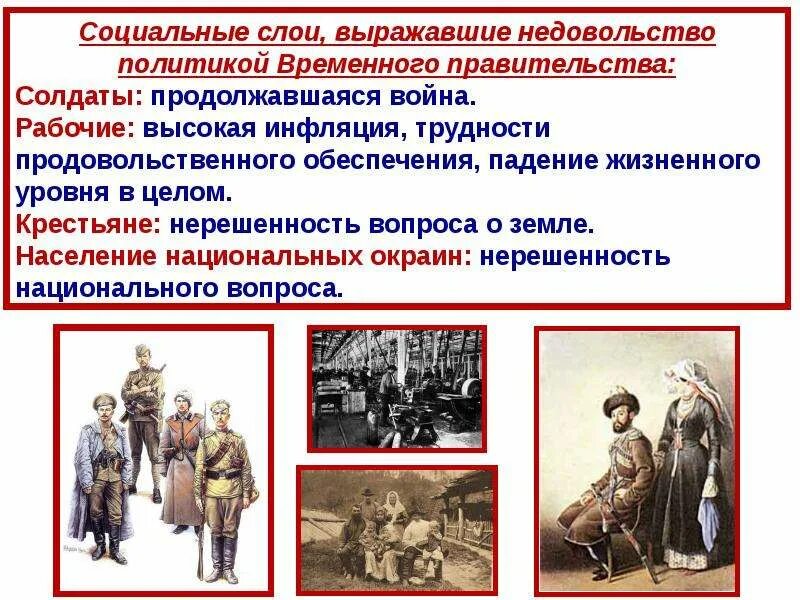 Социальные слои, выражавшие недовольство политикой Временного правительства:

Солдаты: продолжавшаяся война.
Рабочие: высокая инфляция, трудности продовольственного обеспечения, падение жизненного уровня в целом.
Крестьяне: нерешенность вопроса о земле.
Население национальных окраин: нерешенность национального вопроса.